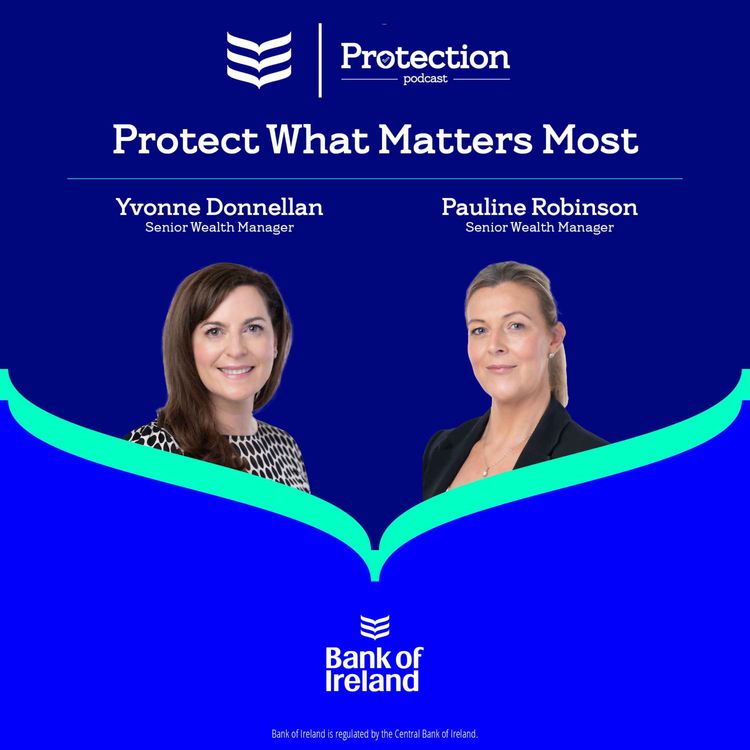 Protection
podcast

Protect What Matters Most

Yvonne Donnellan
Senior Wealth Manager

Pauline Robinson
Senior Wealth Manager

Bank of Ireland

Bank of Ireland is regulated by the Central Bank of Ireland.